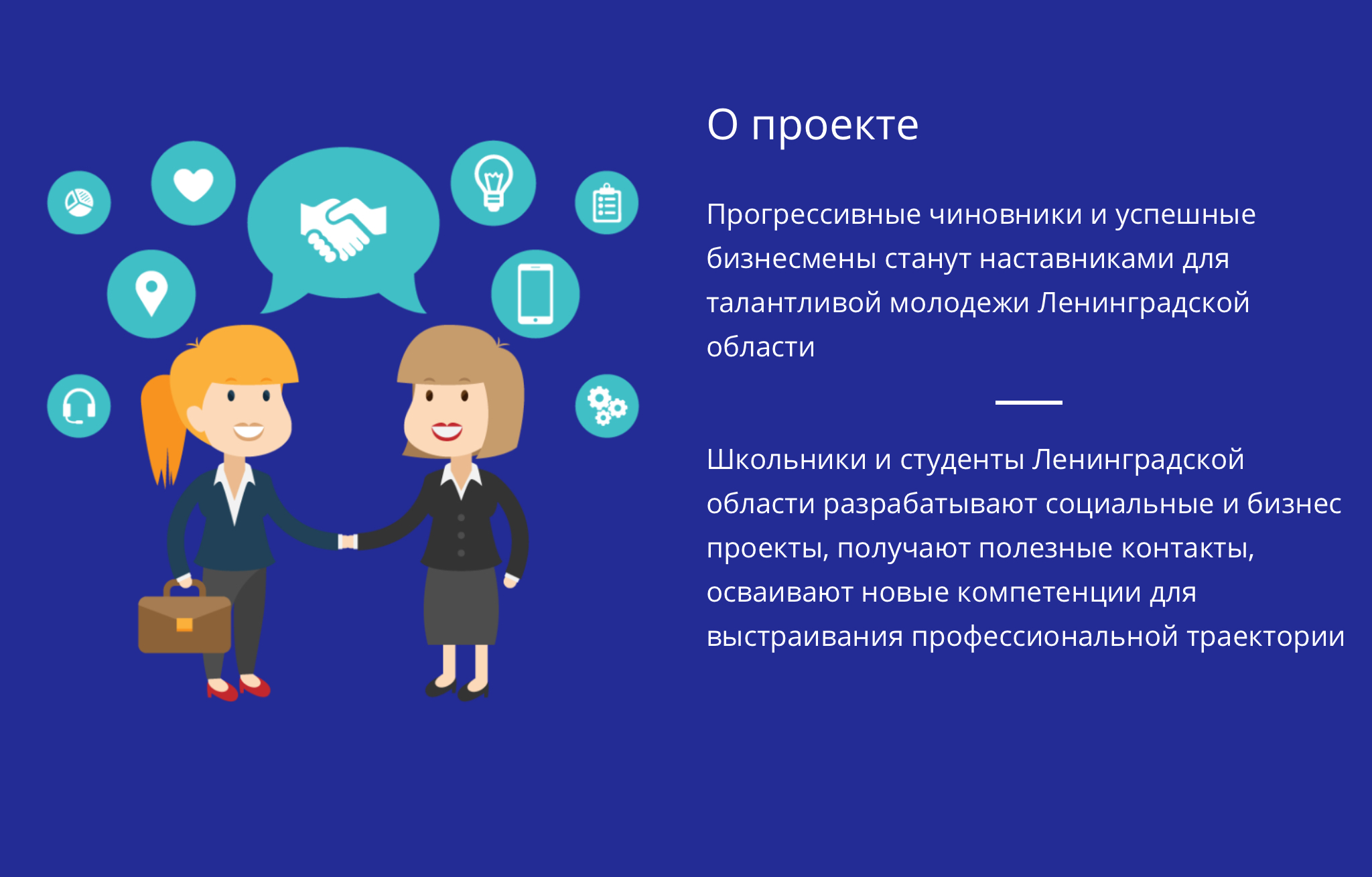 О проекте

Прогрессивные чиновники и успешные бизнесмены станут наставниками для талантливой молодежи Ленинградской области

Школьники и студенты Ленинградской области разрабатывают социальные и бизнес проекты, получают полезные контакты, осваивают новые компетенции для выстраивания профессиональной траектории